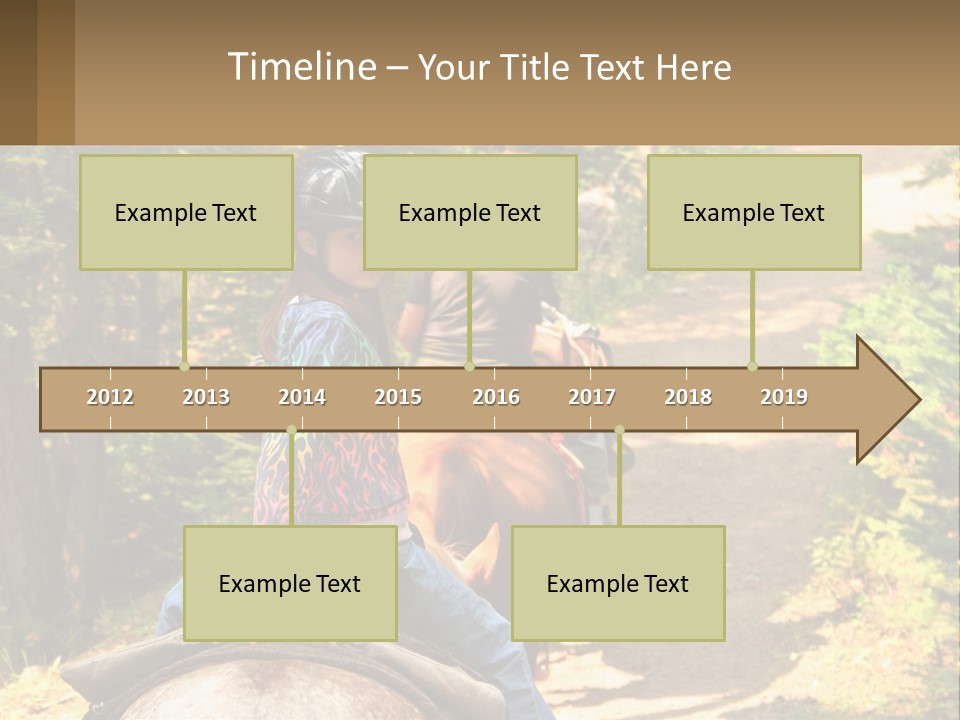 Timeline – Your Title Text Here

Example Text

Example Text

Example Text

2012 2013 2014 2015 2016 2017 2018 2019

Example Text

Example Text